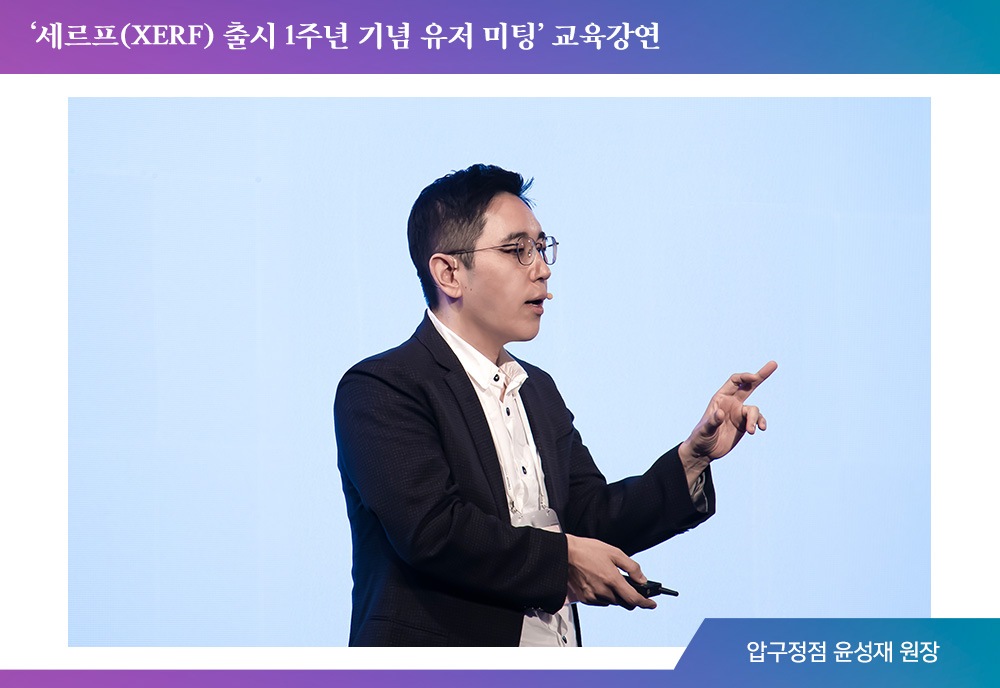 ‘세르프(XERF) 출시 1주년 기념 유저 미팅’ 교육강연

압구정점 윤성재 원장